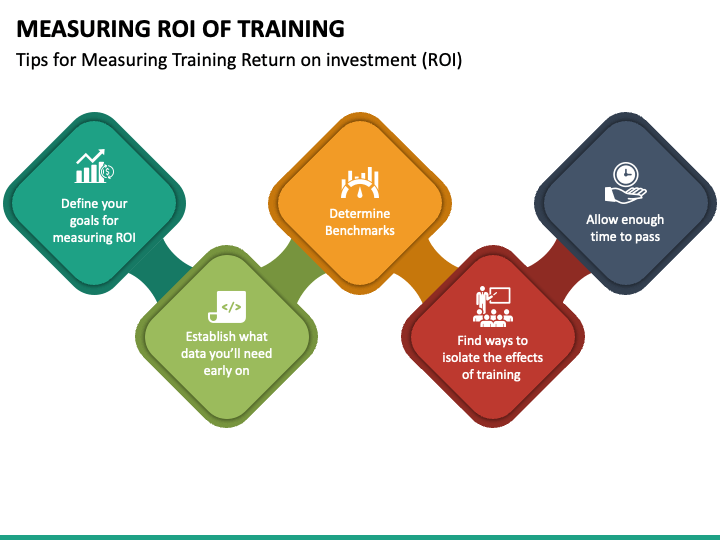 MEASURING ROI OF TRAINING

Tips for Measuring Training Return on investment (ROI)

Define your goals for measuring ROI

Establish what data you'll need early on

Determine Benchmarks

Find ways to isolate the effects of training

Allow enough time to pass